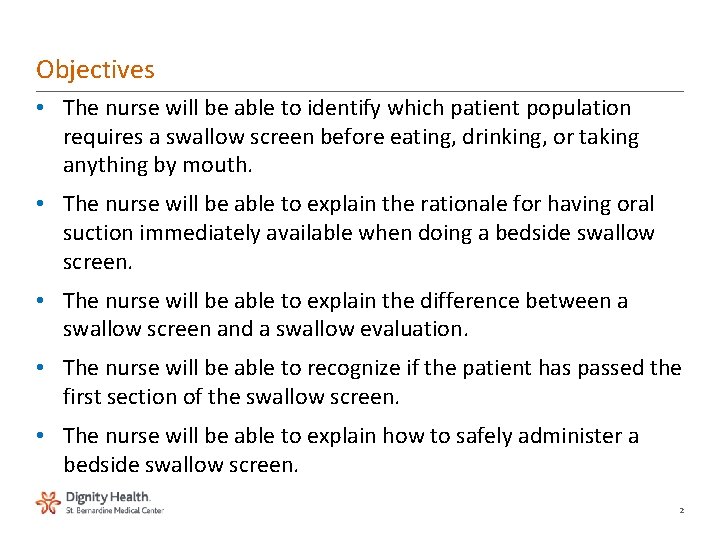 Objectives

• The nurse will be able to identify which patient population requires a swallow screen before eating, drinking, or taking anything by mouth.

• The nurse will be able to explain the rationale for having oral suction immediately available when doing a bedside swallow screen.

• The nurse will be able to explain the difference between a swallow screen and a swallow evaluation.

• The nurse will be able to recognize if the patient has passed the first section of the swallow screen.

• The nurse will be able to explain how to safely administer a bedside swallow screen.

Dignity Health.
St. Bernardine Medical Center

2